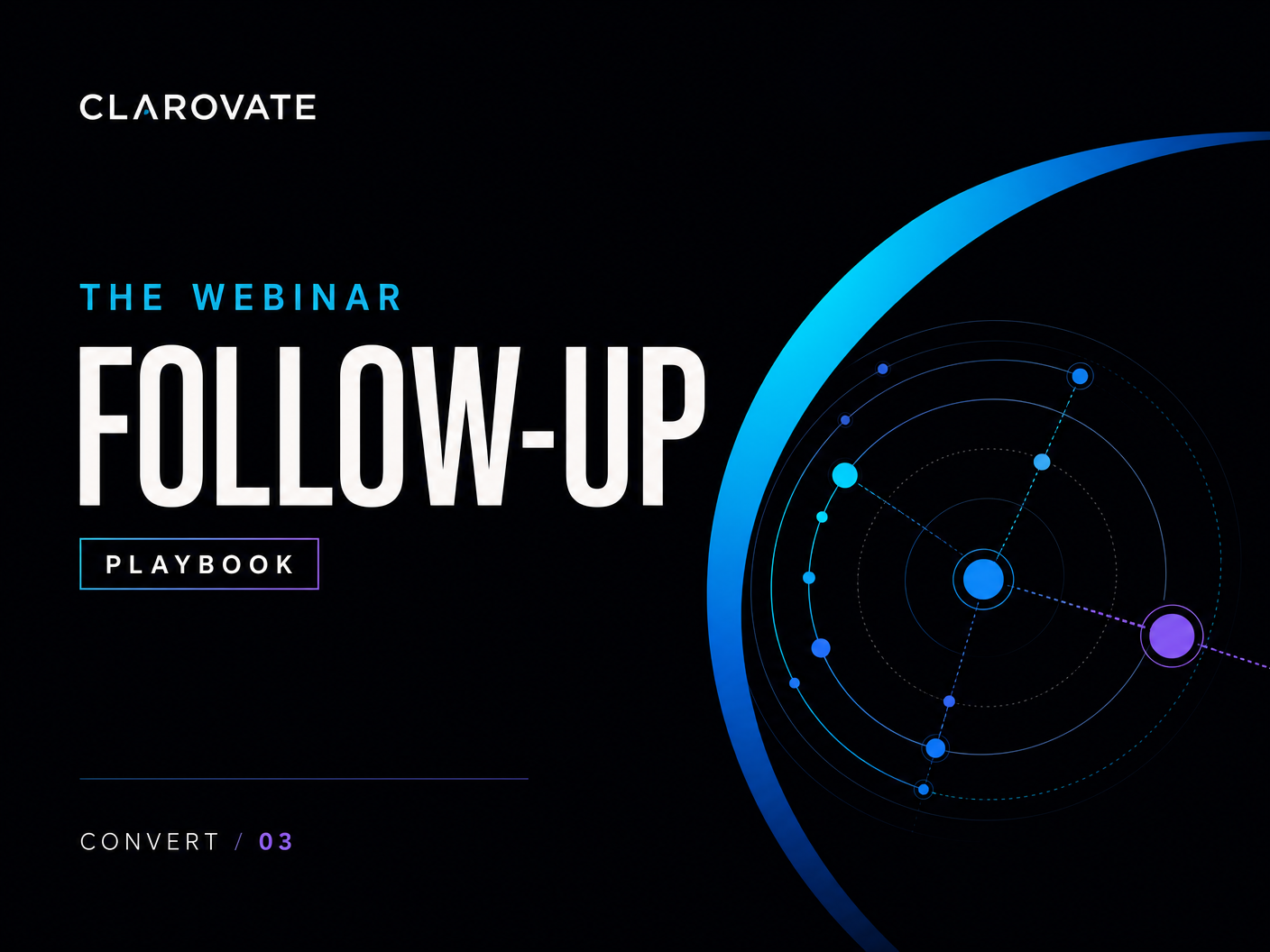 CLAROVATE

THE WEBINAR

FOLLOW-UP

PLAYBOOK

CONVERT / 03